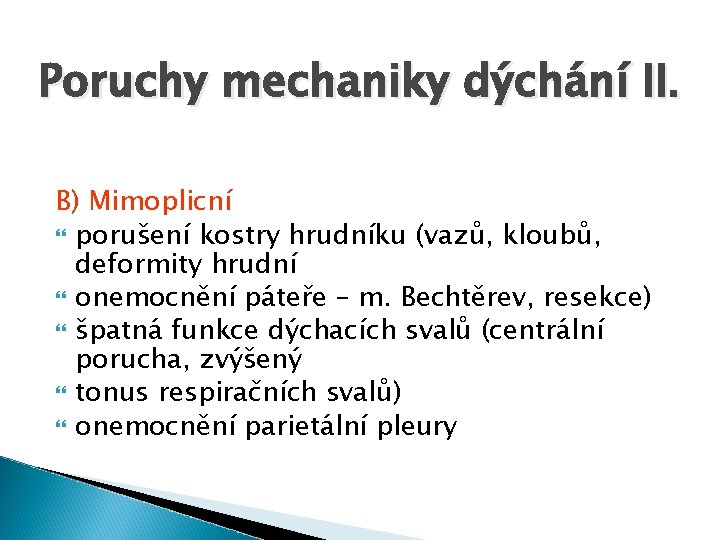 Poruchy mechaniky dýchání II.

B) Mimoplicní

porušení kostry hrudníku (vazů, kloubů, deformity hrudní

onemocnění páteře – m. Bechtěrev, resekce)

špatná funkce dýchacích svalů (centrální porucha, zvýšený

tonus respiračních svalů)

onemocnění parietální pleury